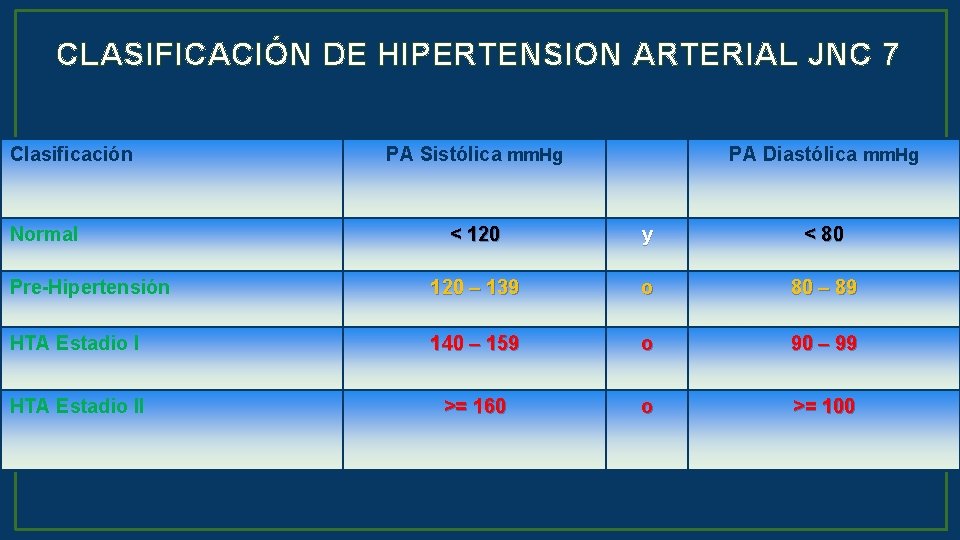 CLASIFICACIÓN DE HIPERTENSION ARTERIAL JNC 7

| Clasificación | PA Sistólica mmHg | | PA Diastólica mmHg |
|---|---|---|---|
| Normal | < 120 | y | < 80 |
| Pre-Hipertensión | 120 – 139 | o | 80 – 89 |
| HTA Estadio I | 140 – 159 | o | 90 – 99 |
| HTA Estadio II | >= 160 | o | >= 100 |